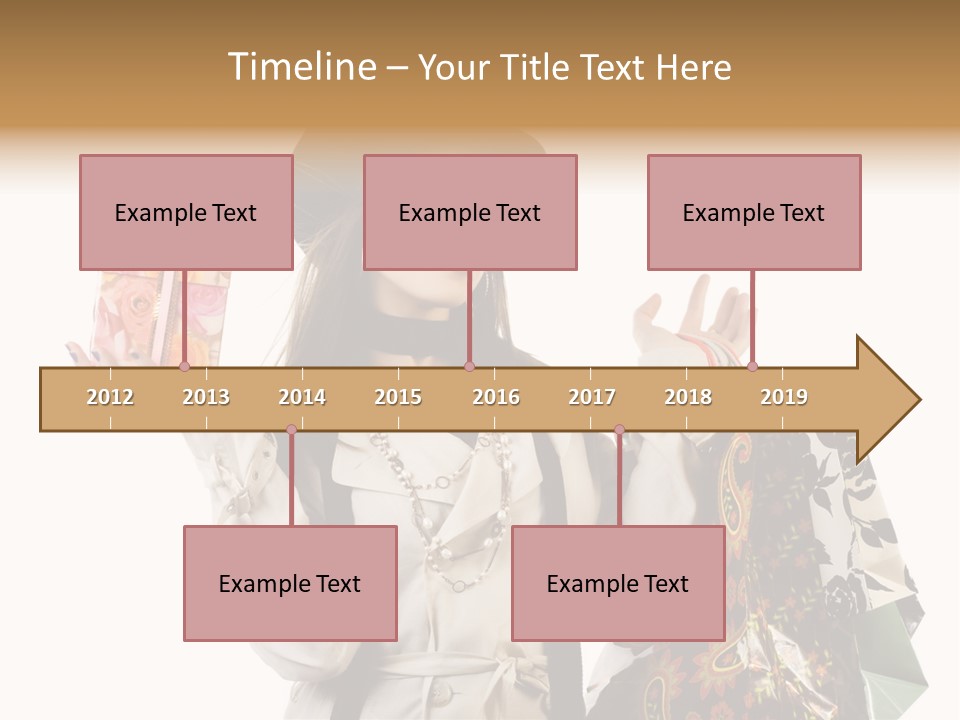 Timeline – Your Title Text Here

Example Text

Example Text

Example Text

2012 2013 2014 2015 2016 2017 2018 2019

Example Text

Example Text